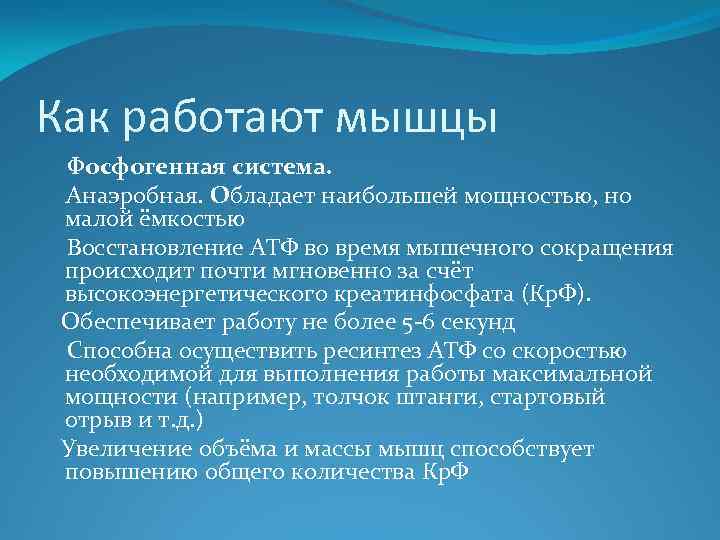 Как работают мышцы

Фосфогенная система.

Анаэробная. Обладает наибольшей мощностью, но малой ёмкостью

Восстановление АТФ во время мышечного сокращения происходит почти мгновенно за счёт высокоэнергетического креатинфосфата (КрФ).

Обеспечивает работу не более 5-6 секунд

Способна осуществить ресинтез АТФ со скоростью необходимой для выполнения работы максимальной мощности (например, толчок штанги, стартовый отрыв и т.д.)

Увеличение объёма и массы мышц способствует повышению общего количества КрФ